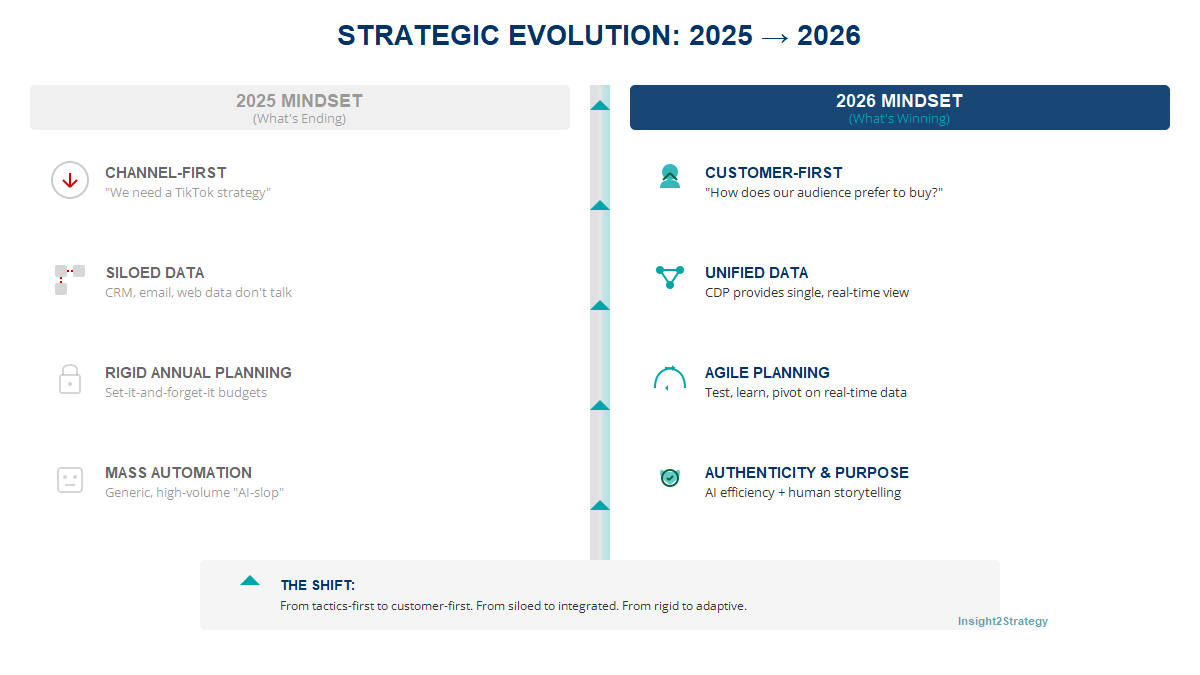 STRATEGIC EVOLUTION: 2025 → 2026

2025 MINDSET
(What's Ending)

CHANNEL-FIRST
"We need a TikTok strategy"

SILOED DATA
CRM, email, web data don't talk

RIGID ANNUAL PLANNING
Set-it-and-forget-it budgets

MASS AUTOMATION
Generic, high-volume "AI-slop"

2026 MINDSET
(What's Winning)

CUSTOMER-FIRST
"How does our audience prefer to buy?"

UNIFIED DATA
CDP provides single, real-time view

AGILE PLANNING
Test, learn, pivot on real-time data

AUTHENTICITY & PURPOSE
AI efficiency + human storytelling

THE SHIFT:
From tactics-first to customer-first. From siloed to integrated. From rigid to adaptive.

Insight2Strategy